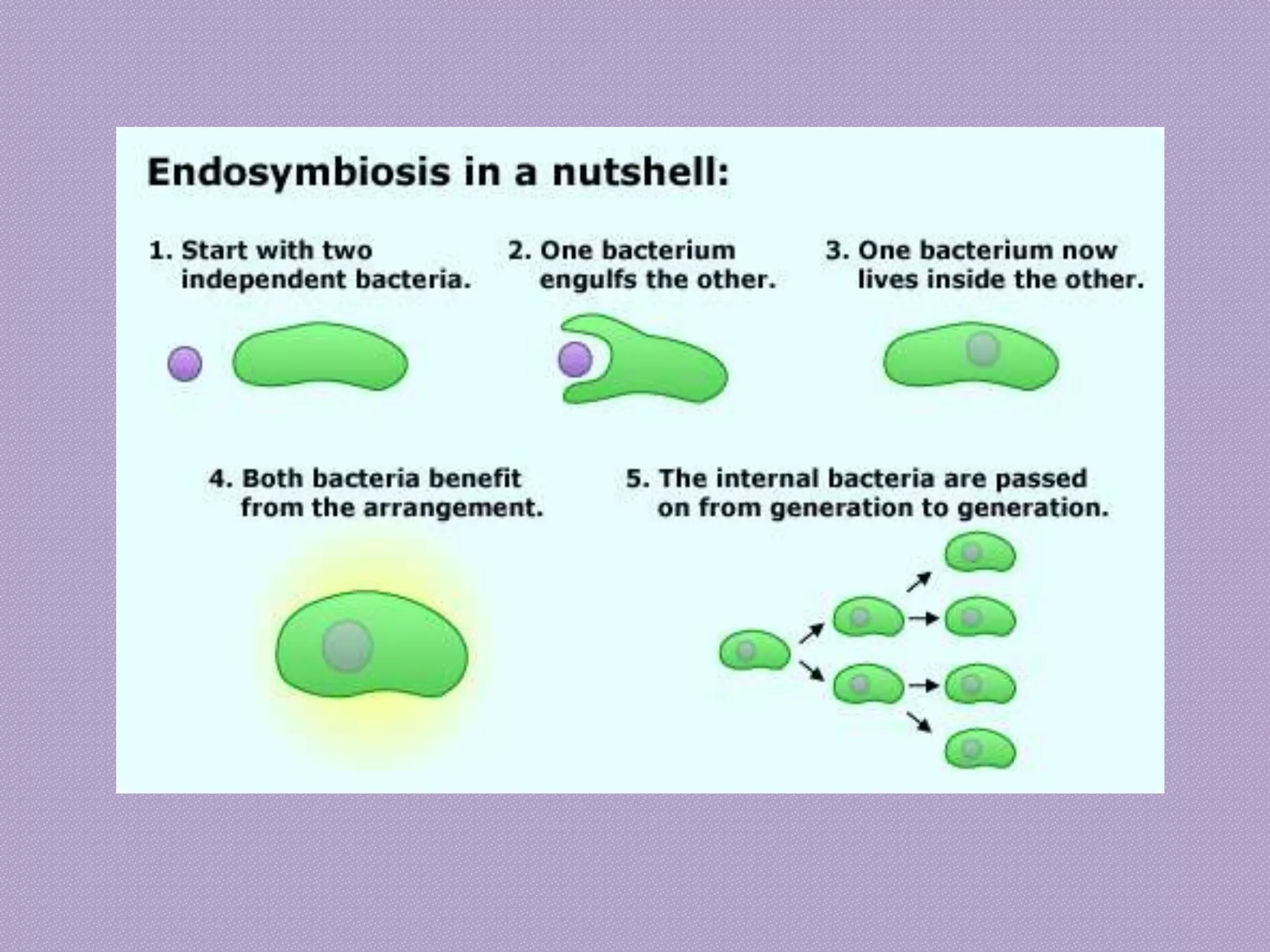 Endosymbiosis in a nutshell:

1. Start with two independent bacteria.

2. One bacterium engulfs the other.

3. One bacterium now lives inside the other.

4. Both bacteria benefit from the arrangement.

5. The internal bacteria are passed on from generation to generation.